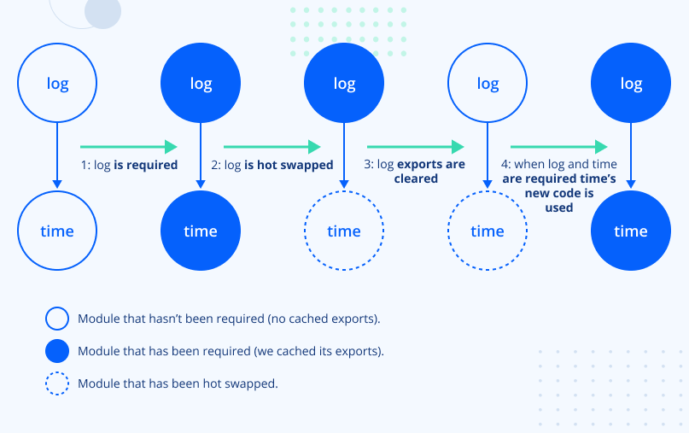 log

time

1: log is required

log

time

2: log is hot swapped

log

time

3: log exports are cleared

log

time

4: when log and time are required time's new code is used

log

time

Module that hasn't been required (no cached exports).

Module that has been required (we cached its exports).

Module that has been hot swapped.